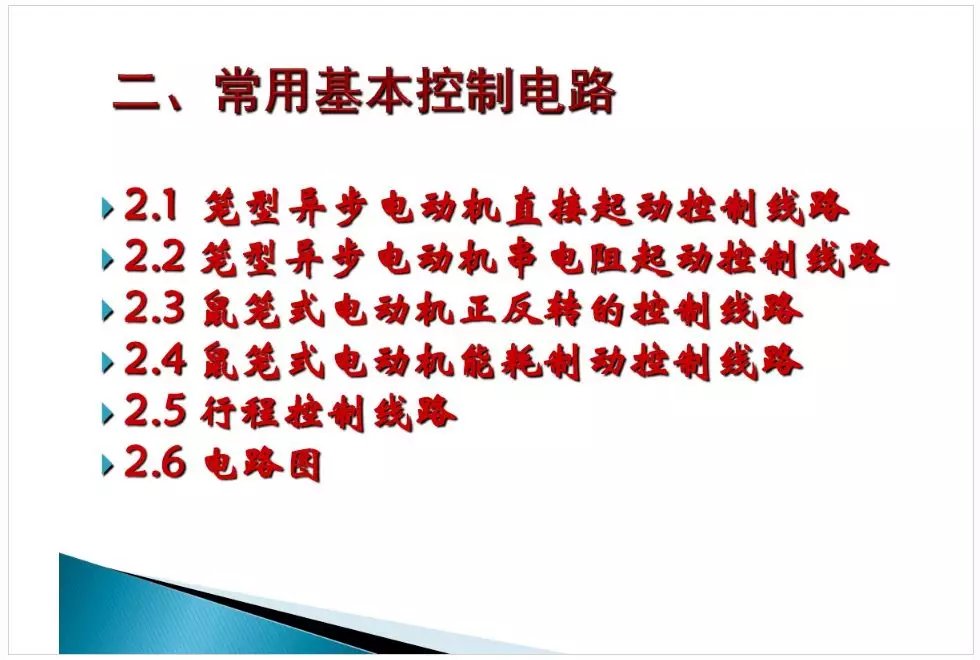 二、常用基本控制电路

2.1 笼型异步电动机直接起动控制线路
2.2 笼型异步电动机串电阻起动控制线路
2.3 鼠笼式电动机正反转的控制线路
2.4 鼠笼式电动机能耗制动控制线路
2.5 行程控制线路
2.6 电路图